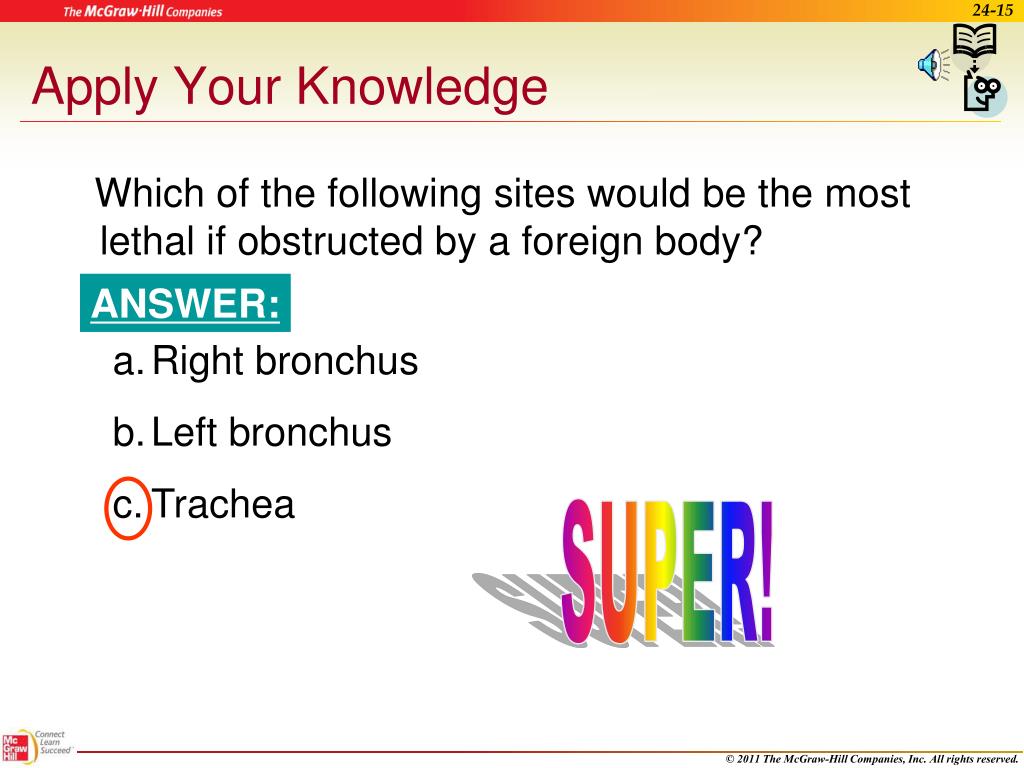 The McGraw-Hill Companies

24-15

Apply Your Knowledge

Which of the following sites would be the most lethal if obstructed by a foreign body?

ANSWER:

a. Right bronchus

b. Left bronchus

c. Trachea

SUPER!

Mc Graw Hill

Connect Learn Succeed

© 2011 The McGraw-Hill Companies, Inc. All rights reserved.